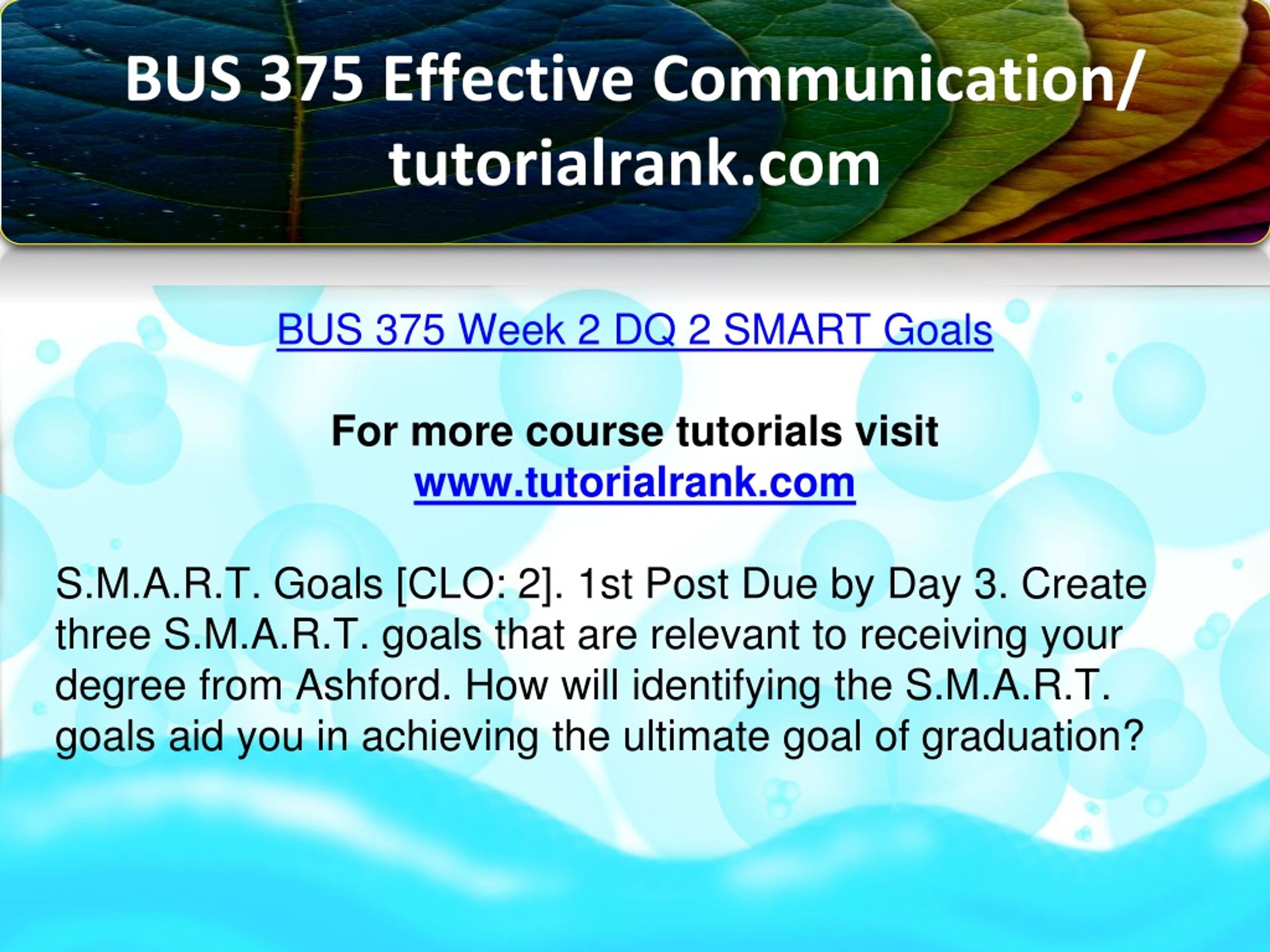 BUS 375 Effective Communication/ tutorialrank.com

BUS 375 Week 2 DQ 2 SMART Goals

For more course tutorials visit
www.tutorialrank.com

S.M.A.R.T. Goals [CLO: 2]. 1st Post Due by Day 3. Create three S.M.A.R.T. goals that are relevant to receiving your degree from Ashford. How will identifying the S.M.A.R.T. goals aid you in achieving the ultimate goal of graduation?